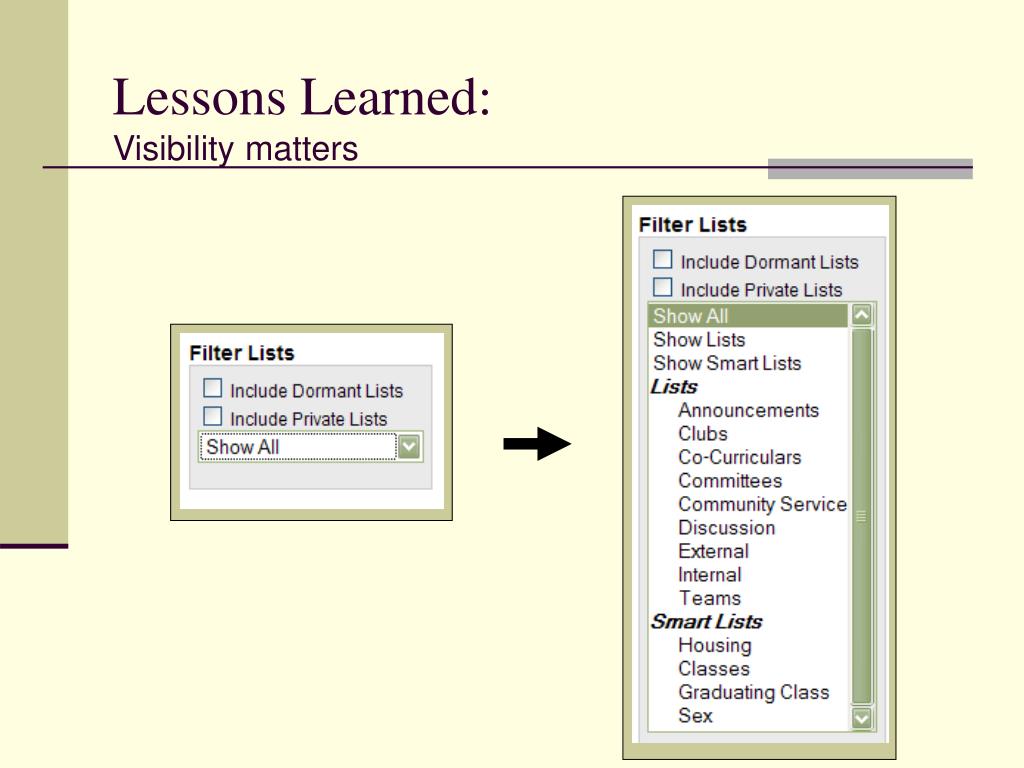 Lessons Learned:
Visibility matters

Filter Lists
Include Dormant Lists
Include Private Lists
Show All

Filter Lists
Include Dormant Lists
Include Private Lists
Show All
Show Lists
Show Smart Lists
Lists
Announcements
Clubs
Co-Curriculars
Committees
Community Service
Discussion
External
Internal
Teams
Smart Lists
Housing
Classes
Graduating Class
Sex